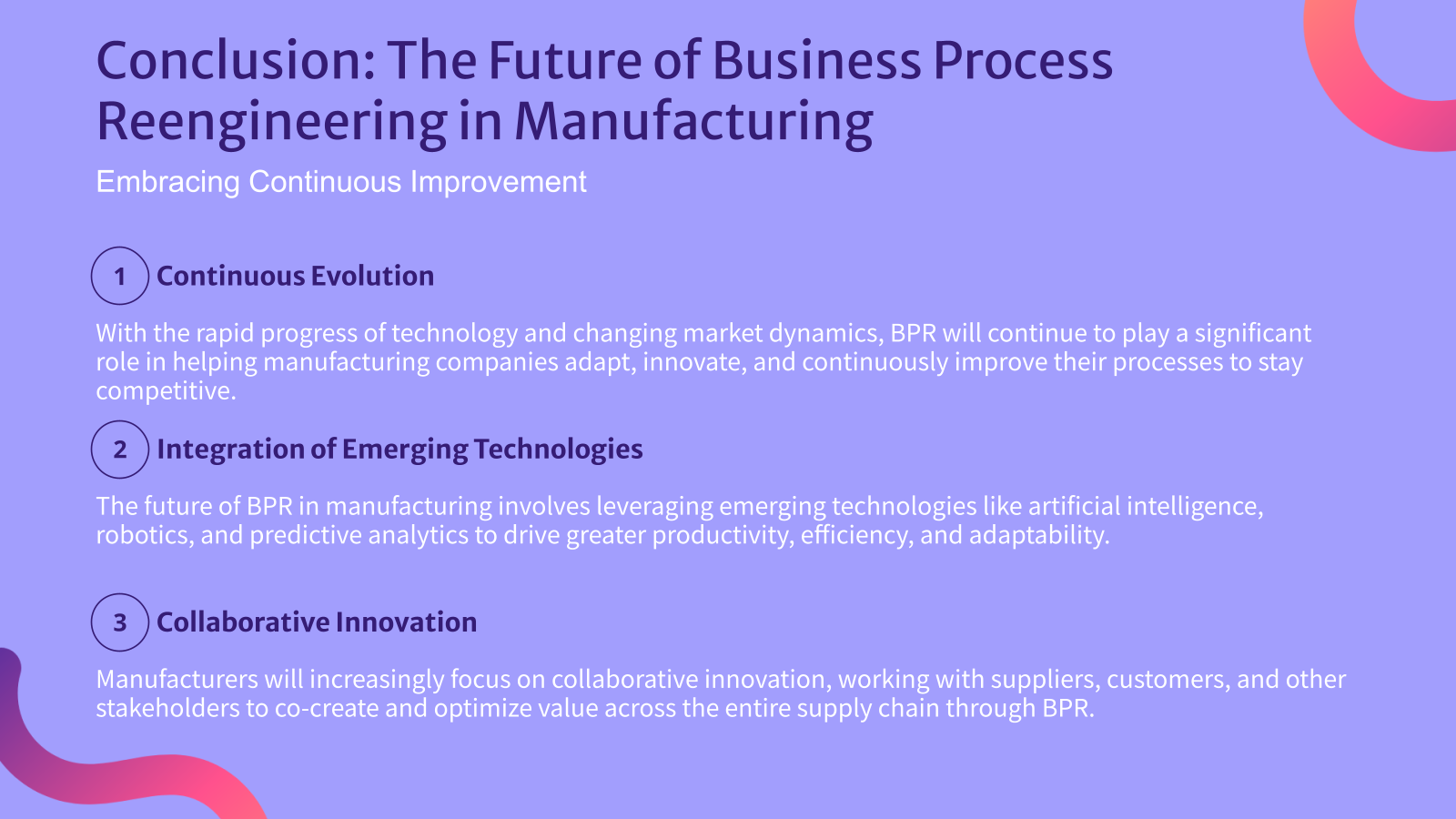 Conclusion: The Future of Business Process Reengineering in Manufacturing

Embracing Continuous Improvement

1 Continuous Evolution

With the rapid progress of technology and changing market dynamics, BPR will continue to play a significant role in helping manufacturing companies adapt, innovate, and continuously improve their processes to stay competitive.

2 Integration of Emerging Technologies

The future of BPR in manufacturing involves leveraging emerging technologies like artificial intelligence, robotics, and predictive analytics to drive greater productivity, efficiency, and adaptability.

3 Collaborative Innovation

Manufacturers will increasingly focus on collaborative innovation, working with suppliers, customers, and other stakeholders to co-create and optimize value across the entire supply chain through BPR.